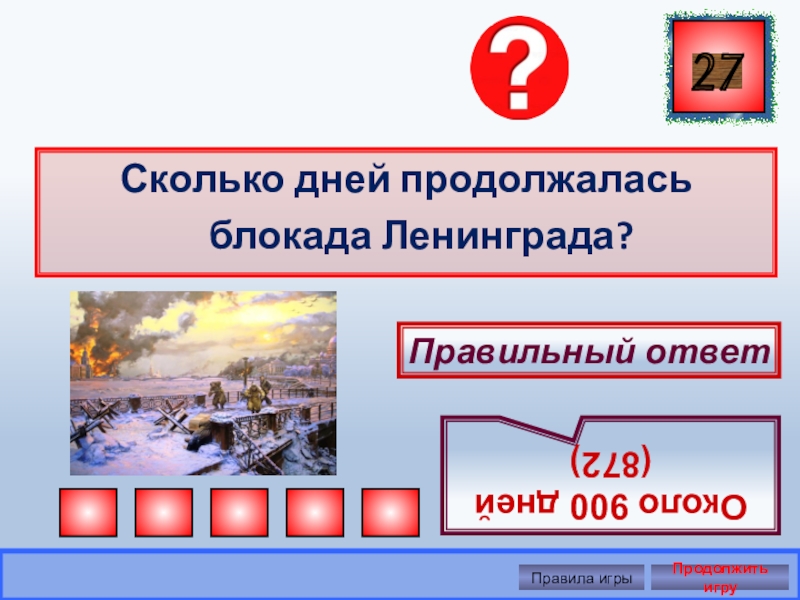 ?

27

Сколько дней продолжалась блокада Ленинграда?

Правильный ответ

Около 900 дней (872)

Правила игры

Продолжить игру